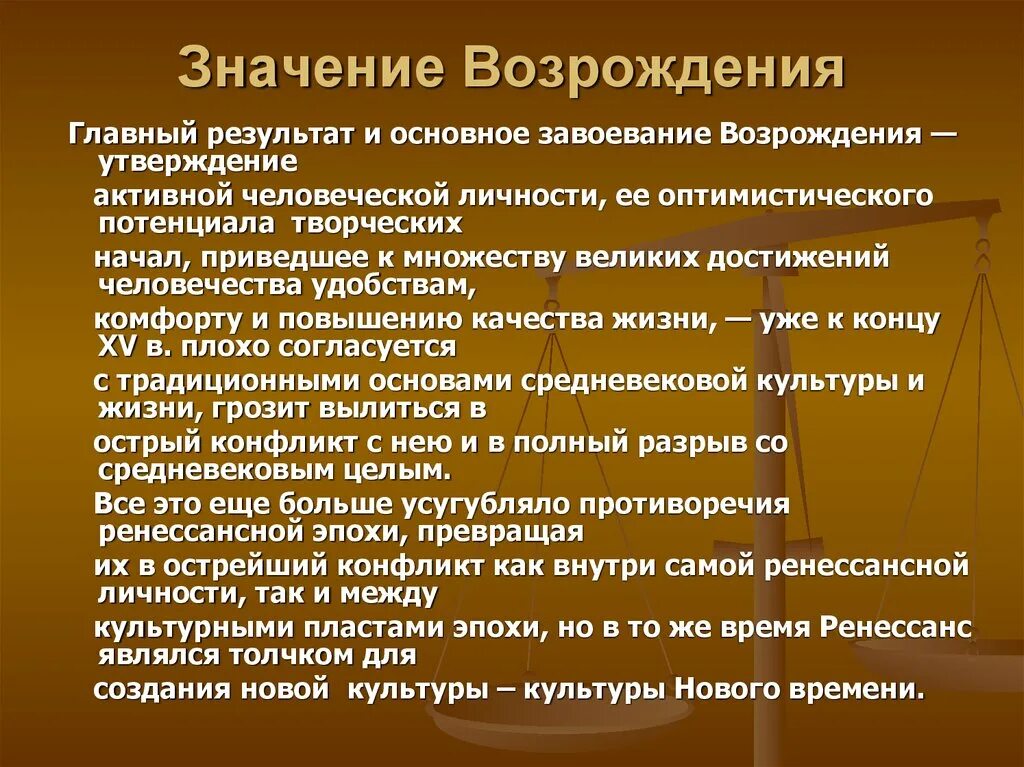 Значение Возрождения

Главный результат и основное завоевание Возрождения — утверждение активной человеческой личности, ее оптимистического потенциала творческих начал, приведшее к множеству великих достижений человечества удобствам, комфорту и повышению качества жизни, — уже к концу XV в. плохо согласуется с традиционными основами средневековой культуры и жизни, грозит вылиться в острый конфликт с нею и в полный разрыв со средневековым целым. Все это еще больше усугубляло противоречия ренессансной эпохи, превращая их в острейший конфликт как внутри самой ренессансной личности, так и между культурными пластами эпохи, но в то же время Ренессанс являлся толчком для создания новой культуры – культуры Нового времени.